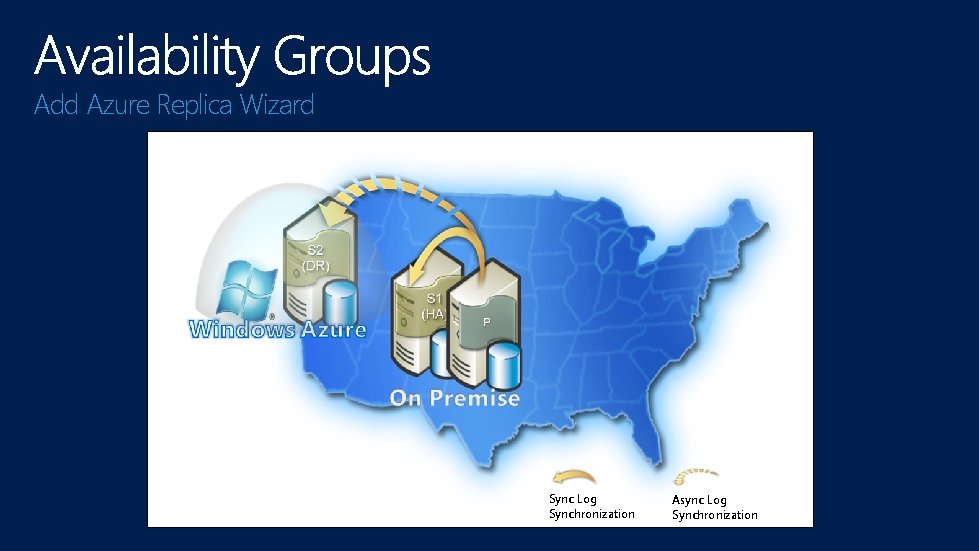 Availability Groups
Add Azure Replica Wizard

S2
(DR)

Windows Azure

S1
(HA)

P

On Premise

Sync Log Synchronization

Async Log Synchronization